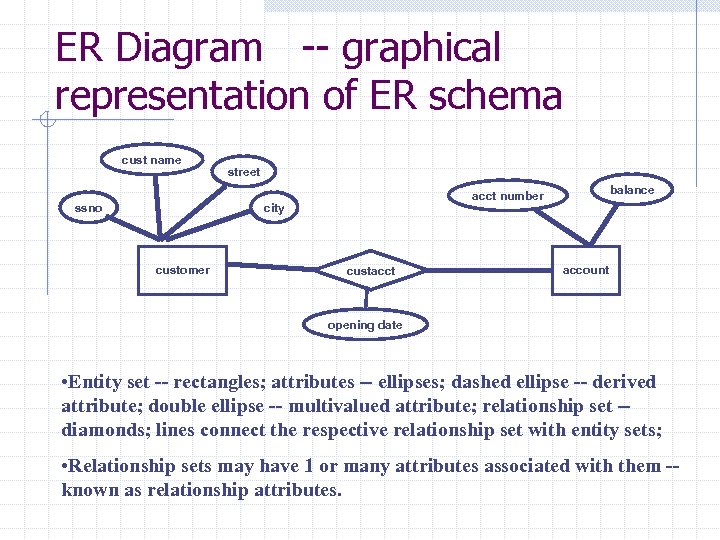 ER Diagram -- graphical representation of ER schema

cust name

street

ssno

city

acct number

balance

customer

custacct

account

opening date

•Entity set -- rectangles; attributes – ellipses; dashed ellipse -- derived attribute; double ellipse -- multivalued attribute; relationship set – diamonds; lines connect the respective relationship set with entity sets;

•Relationship sets may have 1 or many attributes associated with them -- known as relationship attributes.